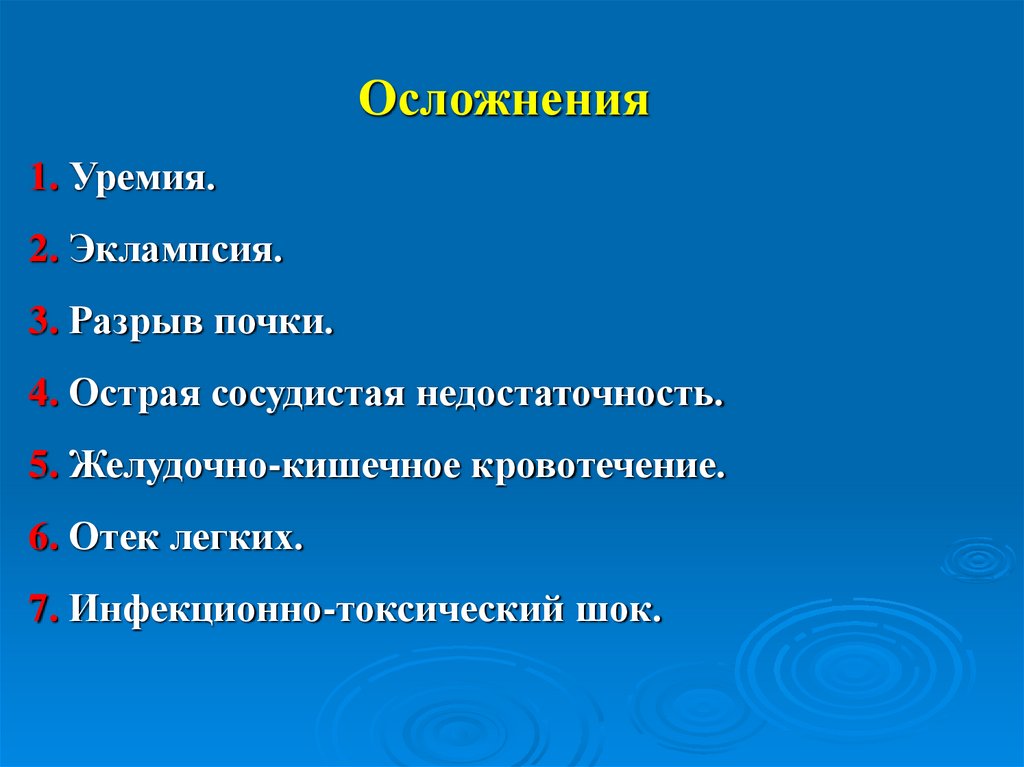 Осложнения

1. Уремия.

2. Эклампсия.

3. Разрыв почки.

4. Острая сосудистая недостаточность.

5. Желудочно-кишечное кровотечение.

6. Отек легких.

7. Инфекционно-токсический шок.